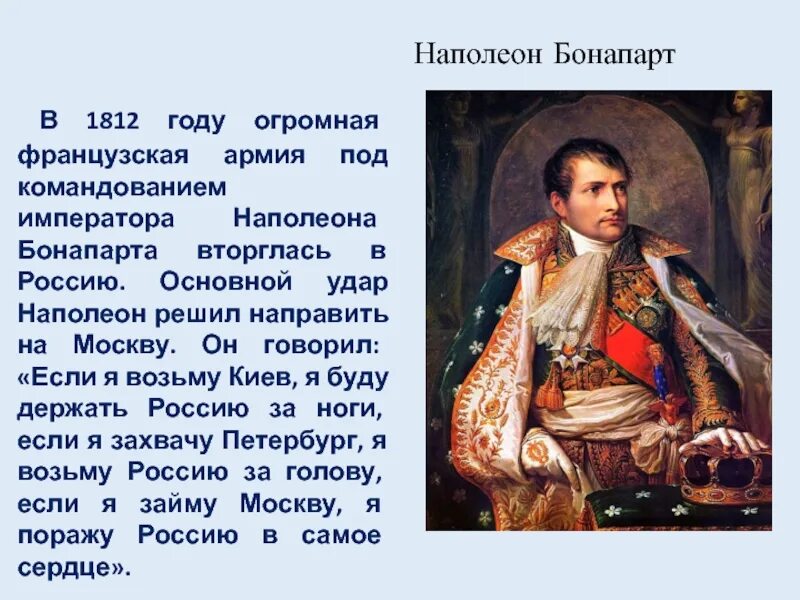 Наполеон Бонапарт

В 1812 году огромная французская армия под командованием императора Наполеона Бонапарта вторглась в Россию. Основной удар Наполеон решил направить на Москву. Он говорил: «Если я возьму Киев, я буду держать Россию за ноги, если я захвачу Петербург, я возьму Россию за голову, если я займу Москву, я поражу Россию в самое сердце».